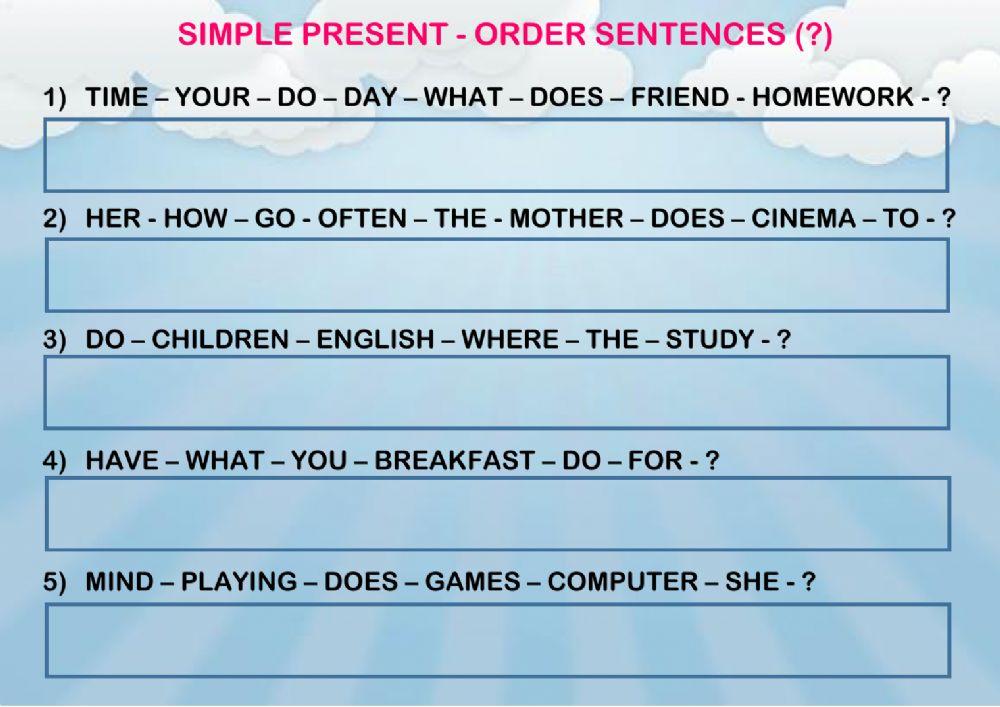 SIMPLE PRESENT - ORDER SENTENCES (?)

1) TIME – YOUR – DO – DAY – WHAT – DOES – FRIEND - HOMEWORK - ?

2) HER - HOW – GO - OFTEN – THE - MOTHER – DOES – CINEMA – TO - ?

3) DO – CHILDREN – ENGLISH – WHERE – THE – STUDY - ?

4) HAVE – WHAT – YOU – BREAKFAST – DO – FOR - ?

5) MIND – PLAYING – DOES – GAMES – COMPUTER – SHE - ?